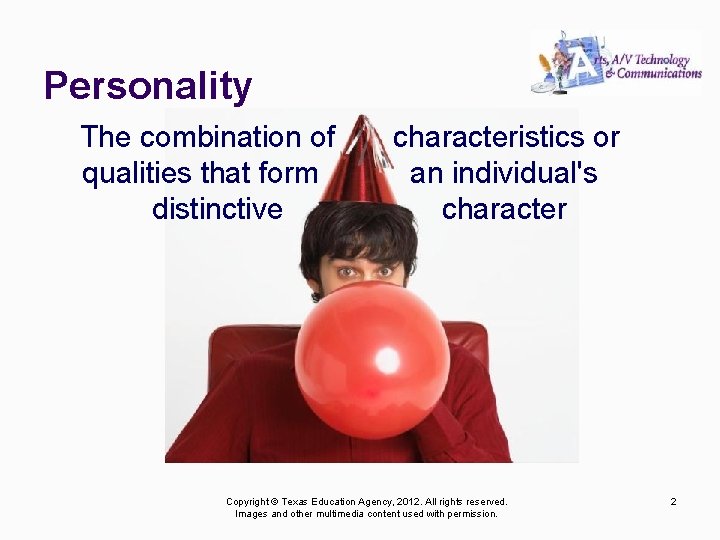 Arts, A/V Technology & Communications

Personality

The combination of characteristics or qualities that form an individual's distinctive character

Copyright © Texas Education Agency, 2012. All rights reserved.
Images and other multimedia content used with permission.

2